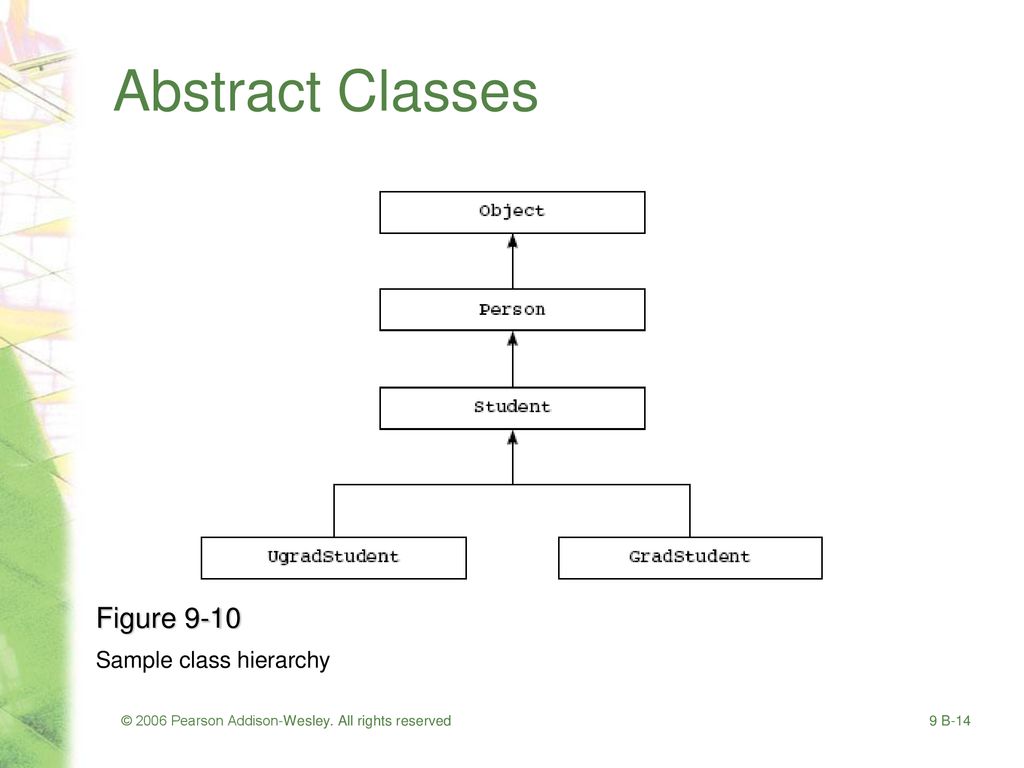 Abstract Classes

Object

Person

Student

UgradStudent

GradStudent

Figure 9-10

Sample class hierarchy

© 2006 Pearson Addison-Wesley. All rights reserved

9 B-14